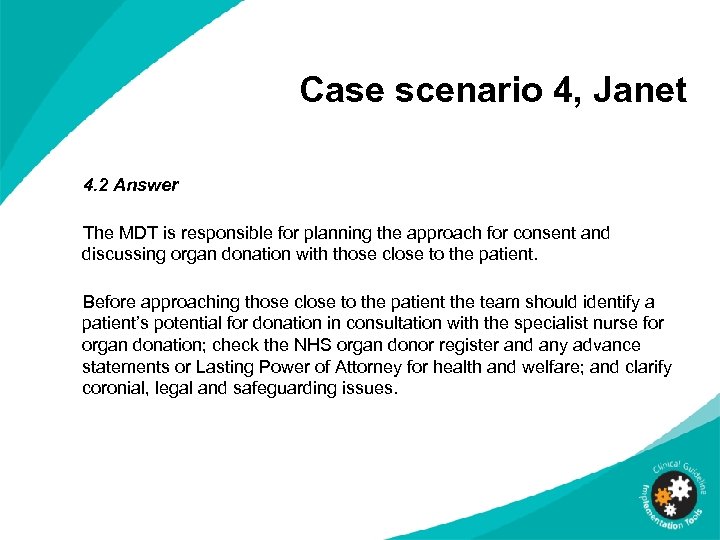 Case scenario 4, Janet

4.2 Answer

The MDT is responsible for planning the approach for consent and discussing organ donation with those close to the patient.

Before approaching those close to the patient the team should identify a patient's potential for donation in consultation with the specialist nurse for organ donation; check the NHS organ donor register and any advance statements or Lasting Power of Attorney for health and welfare; and clarify coronial, legal and safeguarding issues.

Clinical Guideline Implementation Tools